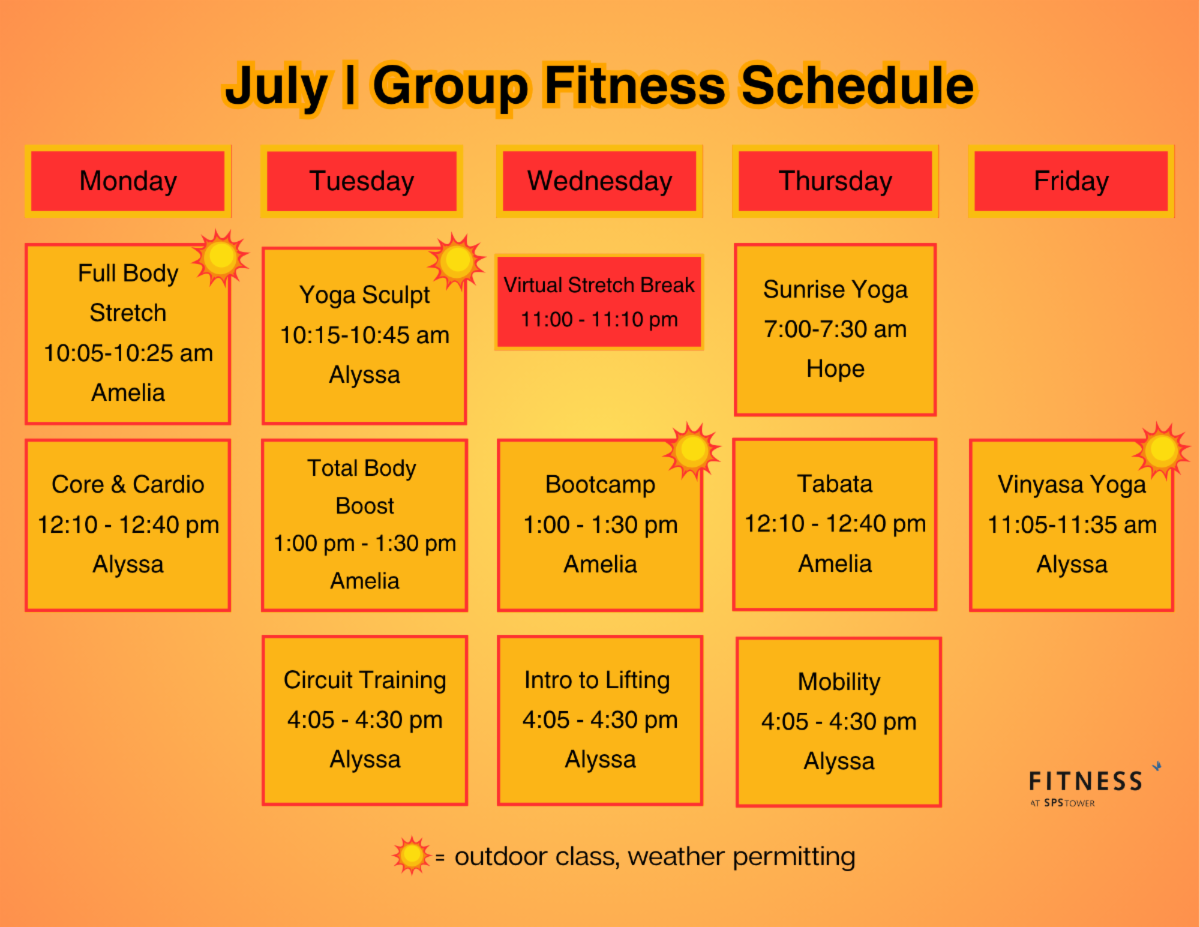 July | Group Fitness Schedule

| Monday | Tuesday | Wednesday | Thursday | Friday |
|---|---|---|---|---|
| Full Body Stretch 10:05-10:25 am Amelia | Yoga Sculpt 10:15-10:45 am Alyssa | Virtual Stretch Break 11:00 - 11:10 pm | Sunrise Yoga 7:00-7:30 am Hope | |
| Core & Cardio 12:10 - 12:40 pm Alyssa | Total Body Boost 1:00 pm - 1:30 pm Amelia | Bootcamp 1:00 - 1:30 pm Amelia | Tabata 12:10 - 12:40 pm Amelia | Vinyasa Yoga 11:05-11:35 am Alyssa |
| | Circuit Training 4:05 - 4:30 pm Alyssa | Intro to Lifting 4:05 - 4:30 pm Alyssa | Mobility 4:05 - 4:30 pm Alyssa | |

FITNESS AT SPSTOWER

= outdoor class, weather permitting